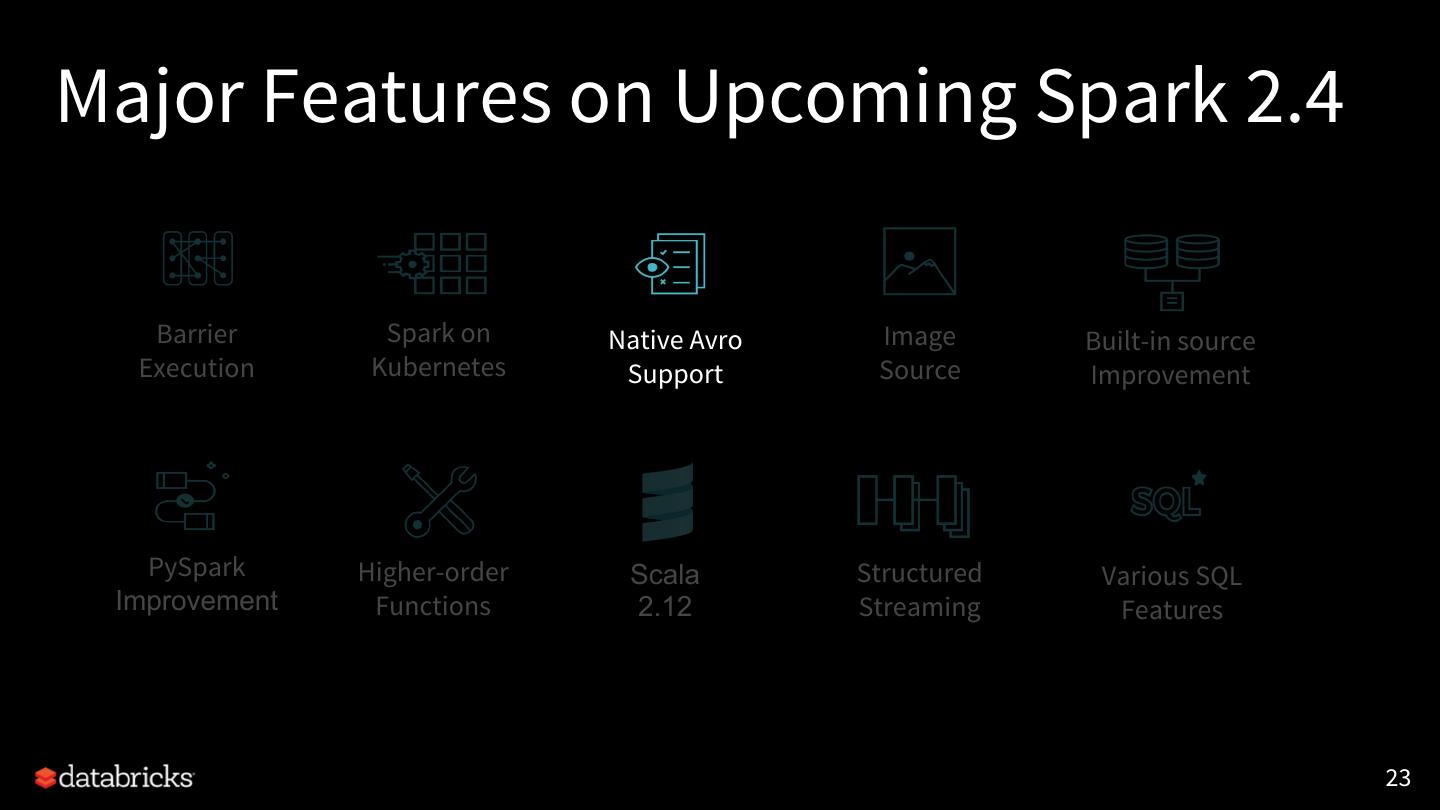 Major Features on Upcoming Spark 2.4

Barrier Execution

Spark on Kubernetes

Native Avro Support

Image Source

Built-in source Improvement

PySpark Improvement

Higher-order Functions

Scala 2.12

Structured Streaming

SQL

Various SQL Features

databricks

23